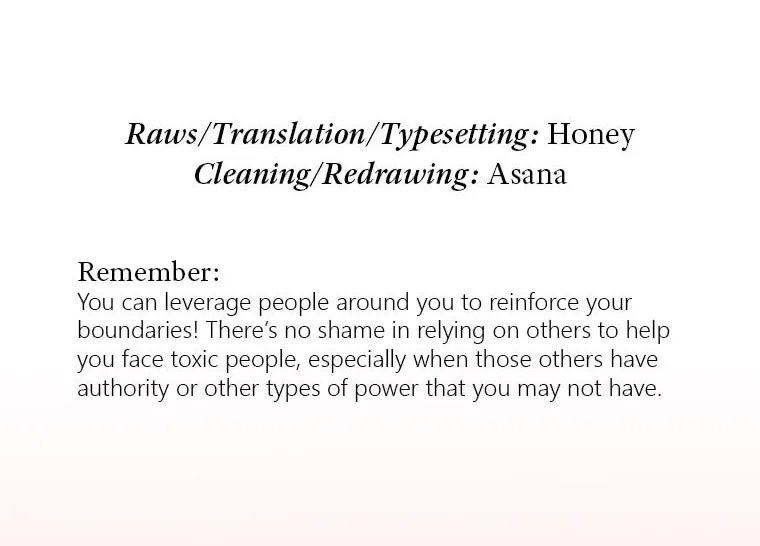 Raws/Translation/Typesetting: Honey
Cleaning/Redrawing: Asana

Remember:
You can leverage people around you to reinforce your boundaries! There's no shame in relying on others to help you face toxic people, especially when those others have authority or other types of power that you may not have.